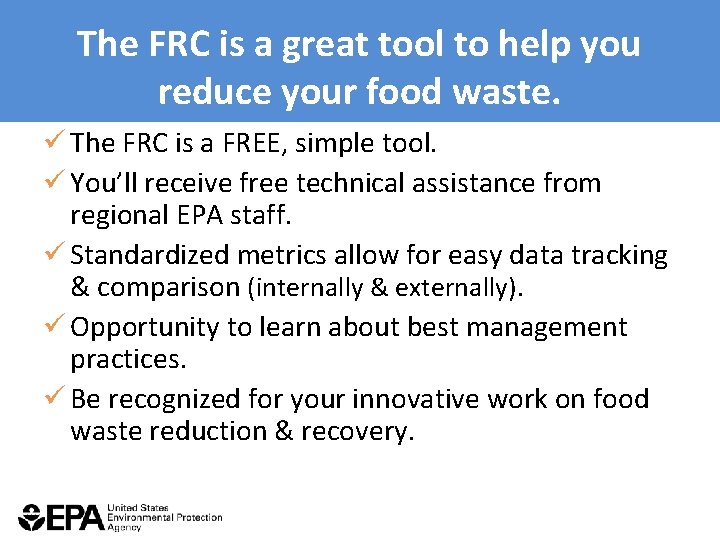 The FRC is a great tool to help you reduce your food waste.

✓ The FRC is a FREE, simple tool.

✓ You'll receive free technical assistance from regional EPA staff.

✓ Standardized metrics allow for easy data tracking & comparison (internally & externally).

✓ Opportunity to learn about best management practices.

✓ Be recognized for your innovative work on food waste reduction & recovery.

EPA United States Environmental Protection Agency